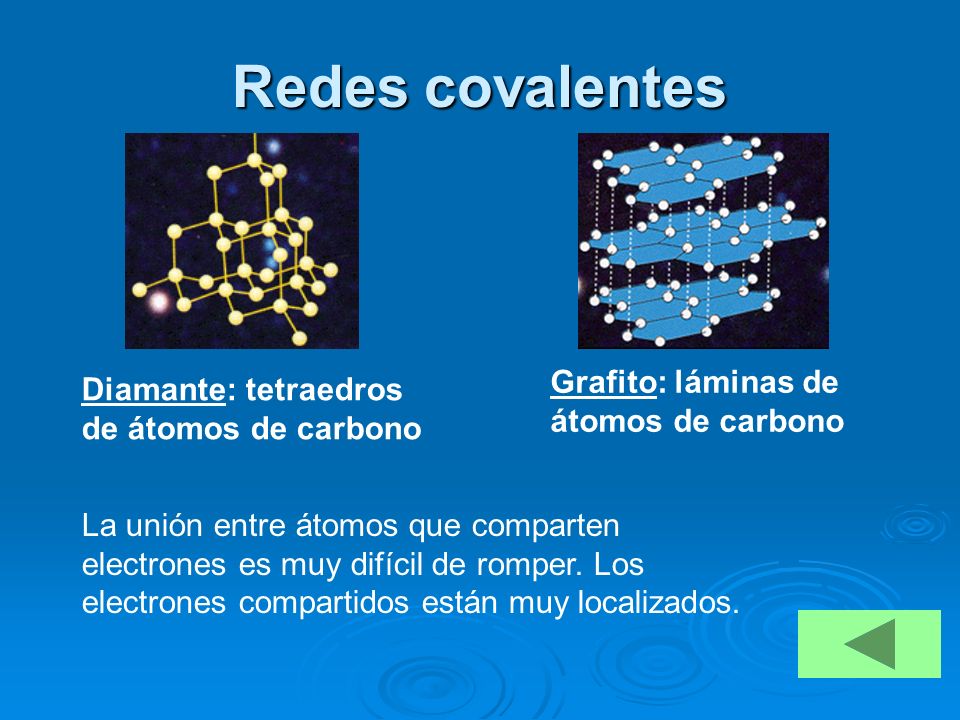 Redes covalentes

Diamante: tetraedros de átomos de carbono

Grafito: láminas de átomos de carbono

La unión entre átomos que comparten electrones es muy difícil de romper. Los electrones compartidos están muy localizados.